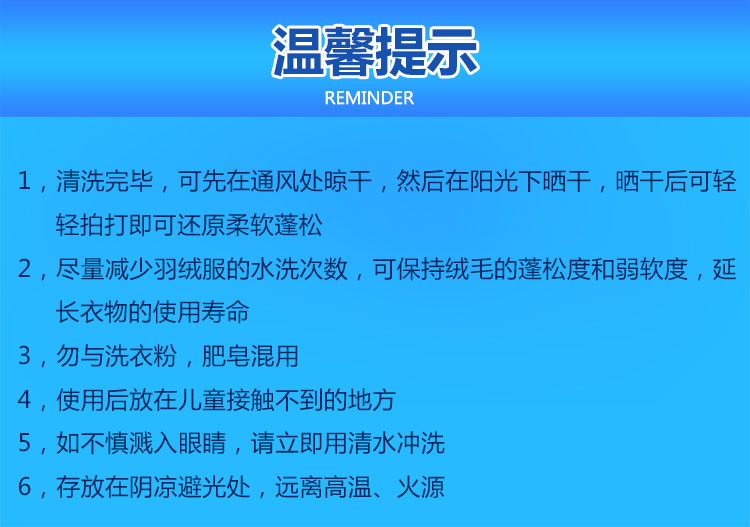 温馨提示
REMINDER

1，清洗完毕，可先在通风处晾干，然后在阳光下晒干，晒干后可轻轻拍打即可还原柔软蓬松

2，尽量减少羽绒服的水洗次数，可保持绒毛的蓬松度和弱软度，延长衣物的使用寿命

3，勿与洗衣粉，肥皂混用

4，使用后放在儿童接触不到的地方

5，如不慎溅入眼睛，请立即用清水冲洗

6，存放在阴凉避光处，远离高温、火源